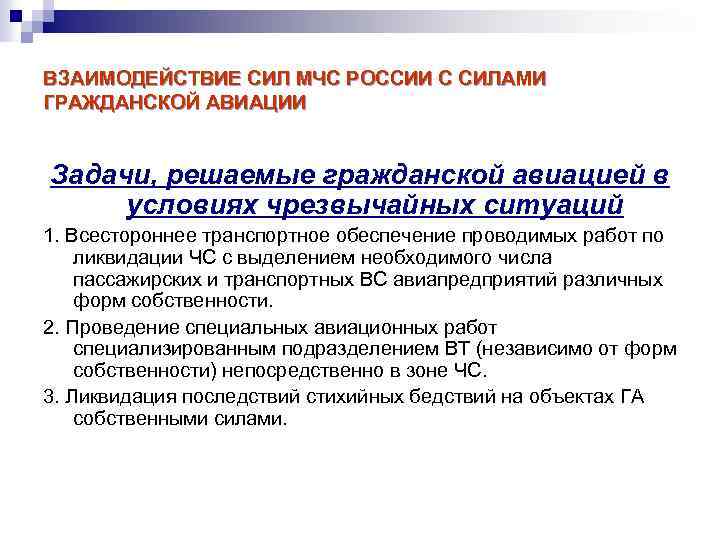 ВЗАИМОДЕЙСТВИЕ СИЛ МЧС РОССИИ С СИЛАМИ ГРАЖДАНСКОЙ АВИАЦИИ

Задачи, решаемые гражданской авиацией в условиях чрезвычайных ситуаций

1. Всестороннее транспортное обеспечение проводимых работ по ликвидации ЧС с выделением необходимого числа пассажирских и транспортных ВС авиапредприятий различных форм собственности.

2. Проведение специальных авиационных работ специализированным подразделением ВТ (независимо от форм собственности) непосредственно в зоне ЧС.

3. Ликвидация последствий стихийных бедствий на объектах ГА собственными силами.